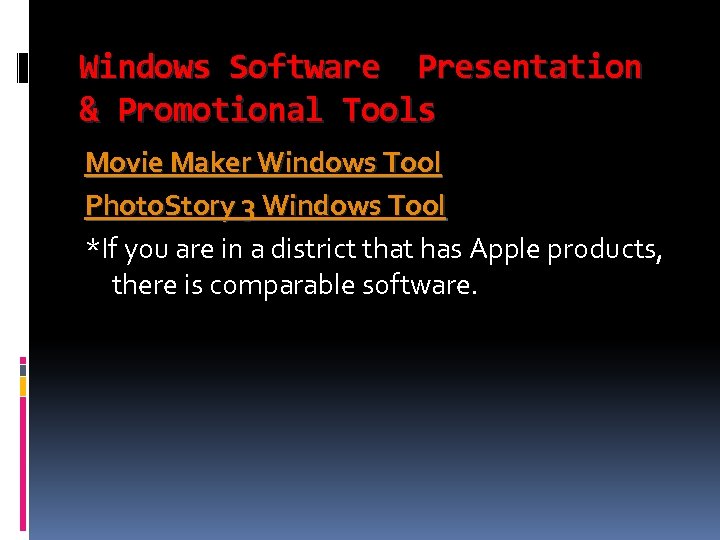 Windows Software  Presentation & Promotional Tools

Movie Maker Windows Tool

PhotoStory 3 Windows Tool

*If you are in a district that has Apple products, there is comparable software.